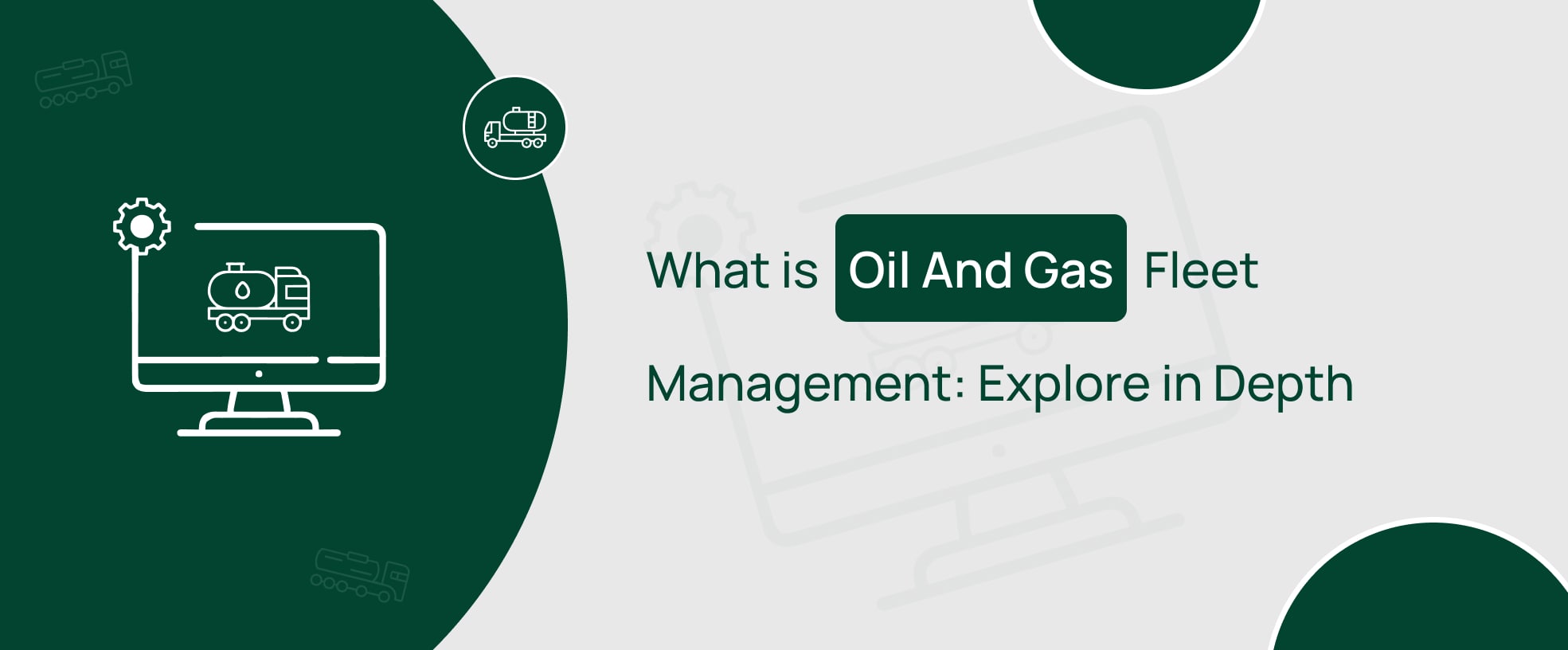 What is Oil And Gas Fleet Management: Explore in Depth